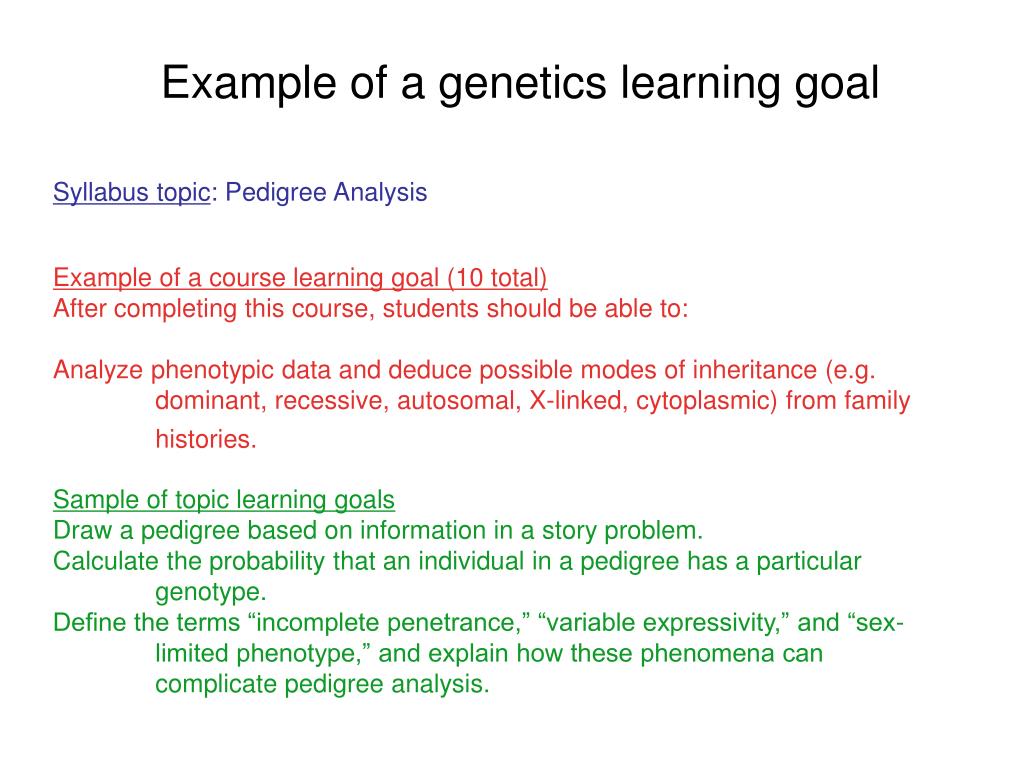 Example of a genetics learning goal

Syllabus topic: Pedigree Analysis

Example of a course learning goal (10 total)
After completing this course, students should be able to:

Analyze phenotypic data and deduce possible modes of inheritance (e.g. dominant, recessive, autosomal, X-linked, cytoplasmic) from family histories.

Sample of topic learning goals
Draw a pedigree based on information in a story problem.
Calculate the probability that an individual in a pedigree has a particular genotype.
Define the terms “incomplete penetrance,” “variable expressivity,” and “sex-limited phenotype,” and explain how these phenomena can complicate pedigree analysis.